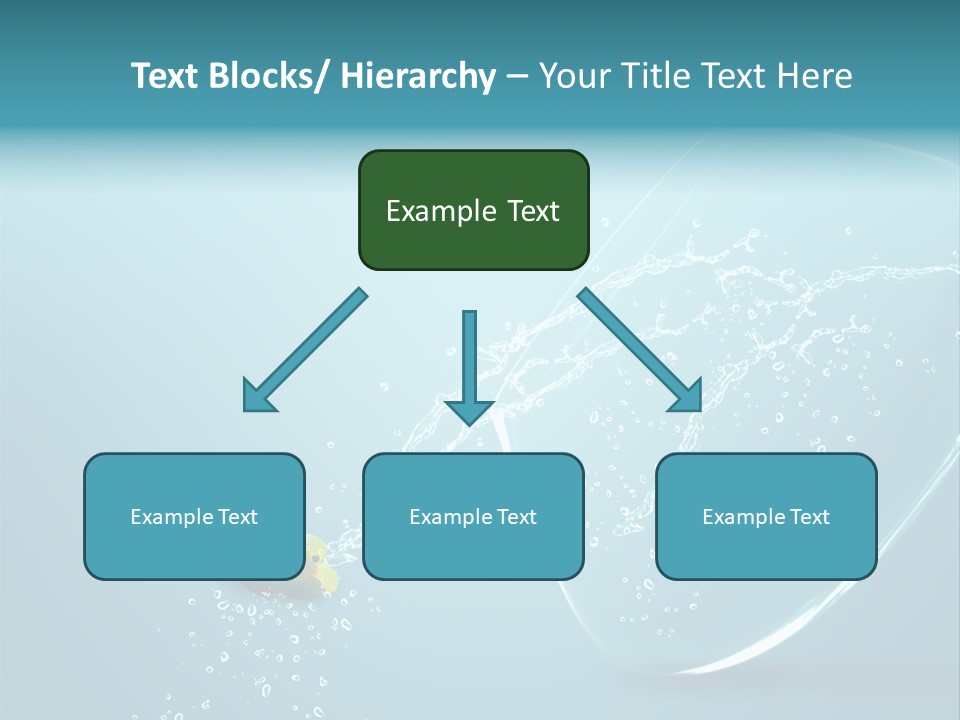 Text Blocks/ Hierarchy – Your Title Text Here

Example Text

Example Text

Example Text

Example Text